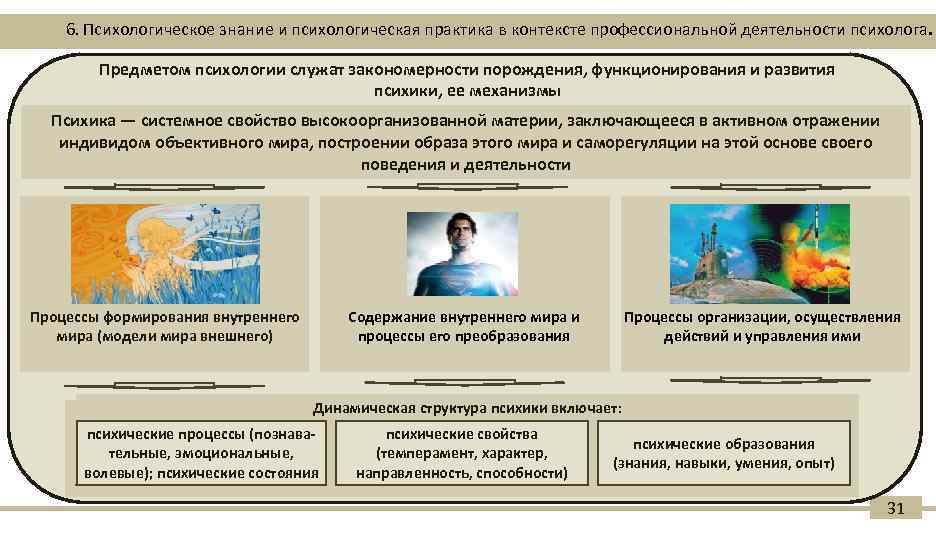 6. Психологическое знание и психологическая практика в контексте профессиональной деятельности психолога.

Предметом психологии служат закономерности порождения, функционирования и развития психики, ее механизмы

Психика — системное свойство высокоорганизованной материи, заключающееся в активном отражении индивидом объективного мира, построении образа этого мира и саморегуляции на этой основе своего поведения и деятельности

Процессы формирования внутреннего мира (модели мира внешнего)

Содержание внутреннего мира и процессы его преобразования

Процессы организации, осуществления действий и управления ими

Динамическая структура психики включает:

психические процессы (познавательные, эмоциональные, волевые); психические состояния

психические свойства (темперамент, характер, направленность, способности)

психические образования (знания, навыки, умения, опыт)

31